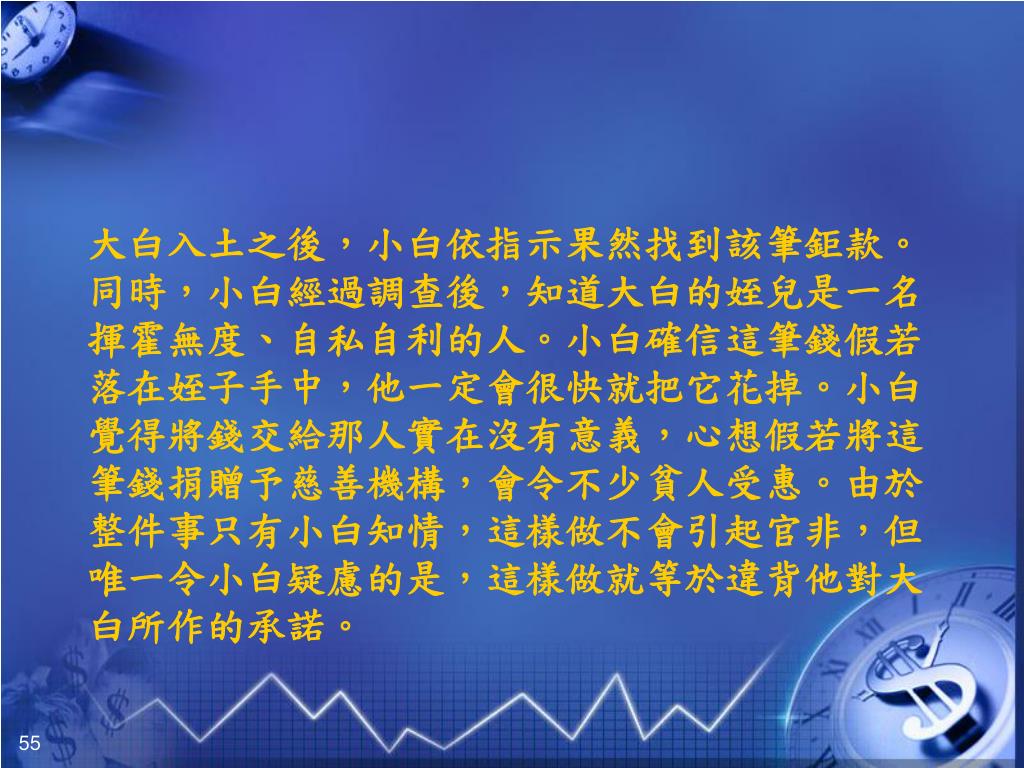 大白入土之後，小白依指示果然找到該筆鉅款。同時，小白經過調查後，知道大白的姪兒是一名揮霍無度、自私自利的人。小白確信這筆錢假若落在姪子手中，他一定會很快就把它花掉。小白覺得將錢交給那人實在沒有意義，心想假若將這筆錢捐贈予慈善機構，會令不少貧人受惠。由於整件事只有小白知情，這樣做不會引起官非，但唯一令小白疑慮的是，這樣做就等於違背他對大白所作的承諾。

55